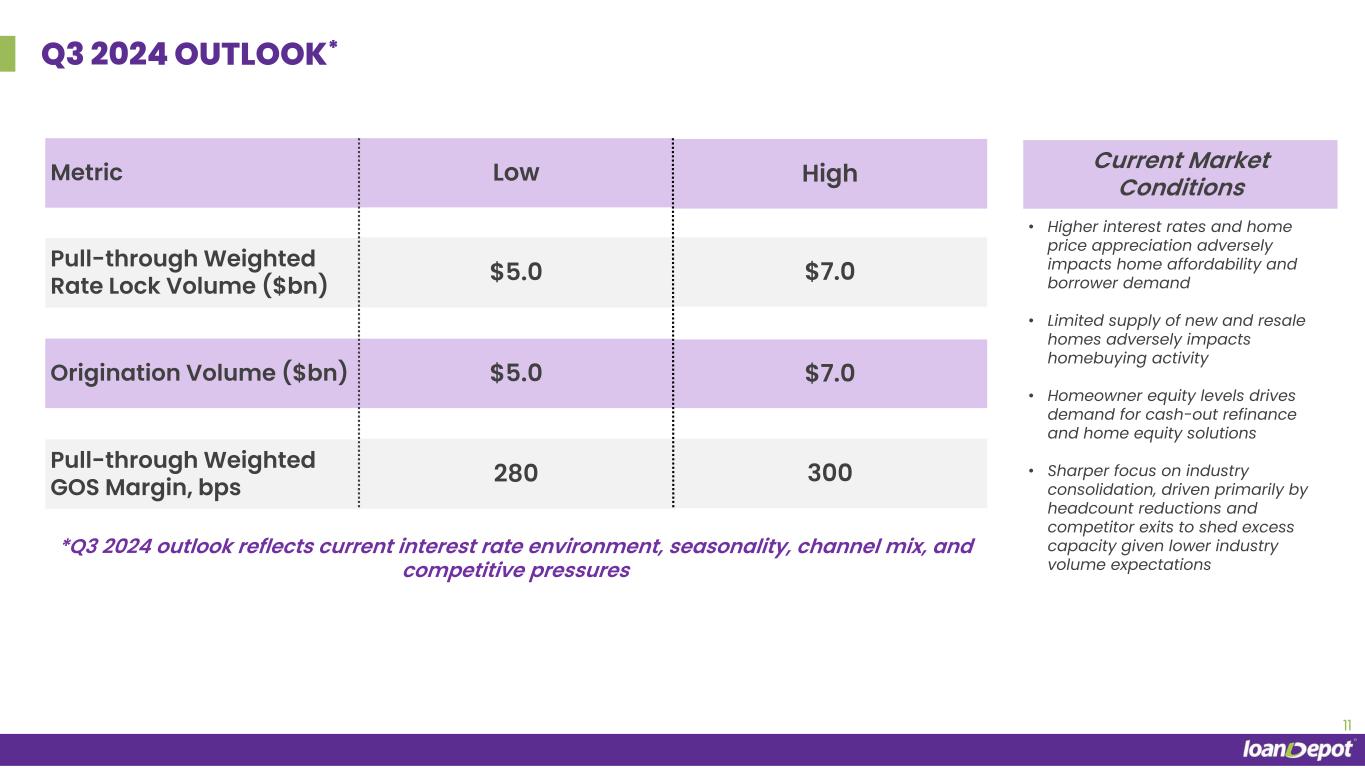 Q3 2024 OUTLOOK*

| Metric | Low | High |
|---|---|---|
| Pull-through Weighted Rate Lock Volume ($bn) | $5.0 | $7.0 |
| Origination Volume ($bn) | $5.0 | $7.0 |
| Pull-through Weighted GOS Margin, bps | 280 | 300 |

*Q3 2024 outlook reflects current interest rate environment, seasonality, channel mix, and competitive pressures

Current Market Conditions

• Higher interest rates and home price appreciation adversely impacts home affordability and borrower demand

• Limited supply of new and resale homes adversely impacts homebuying activity

• Homeowner equity levels drives demand for cash-out refinance and home equity solutions

• Sharper focus on industry consolidation, driven primarily by headcount reductions and competitor exits to shed excess capacity given lower industry volume expectations

11

loanDepot